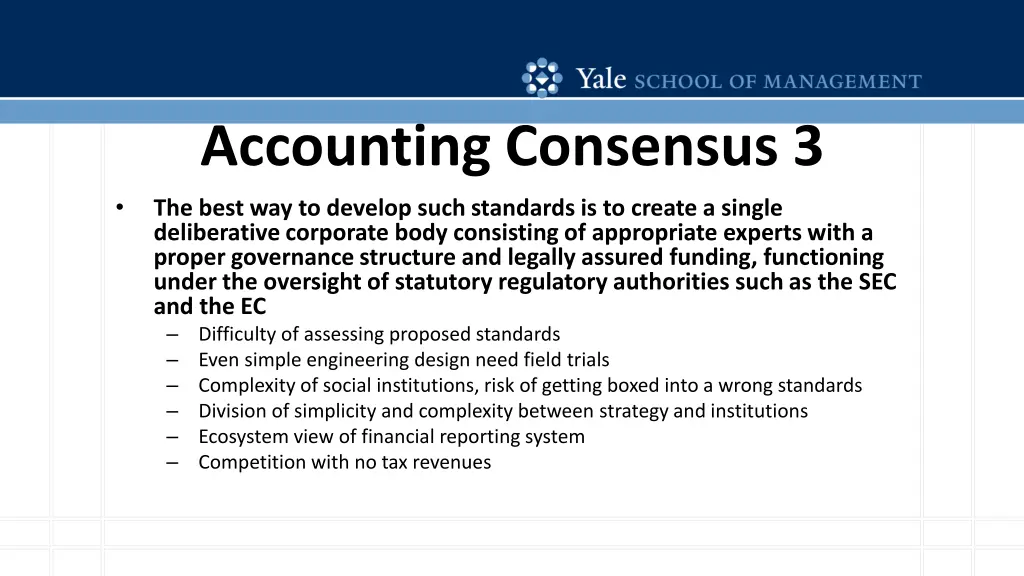 Yale SCHOOL OF MANAGEMENT

Accounting Consensus 3

• The best way to develop such standards is to create a single deliberative corporate body consisting of appropriate experts with a proper governance structure and legally assured funding, functioning under the oversight of statutory regulatory authorities such as the SEC and the EC
– Difficulty of assessing proposed standards
– Even simple engineering design need field trials
– Complexity of social institutions, risk of getting boxed into a wrong standards
– Division of simplicity and complexity between strategy and institutions
– Ecosystem view of financial reporting system
– Competition with no tax revenues